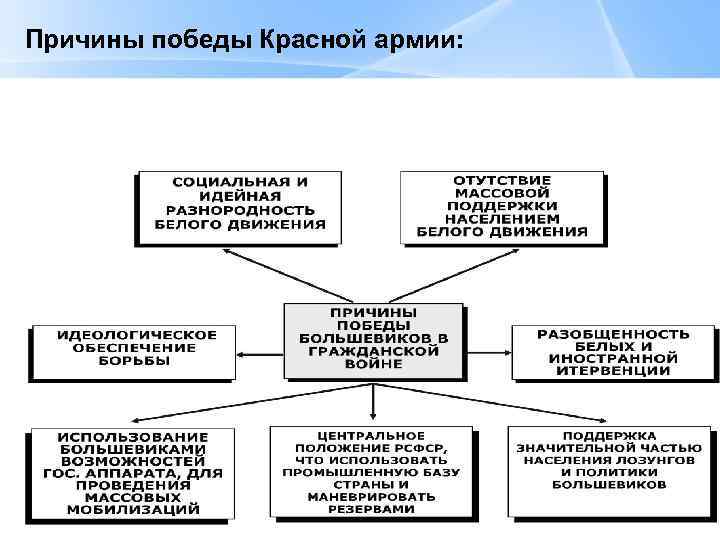 Причины победы Красной армии:

СОЦИАЛЬНАЯ И ИДЕЙНАЯ РАЗНОРОДНОСТЬ БЕЛОГО ДВИЖЕНИЯ

ОТУТСТВИЕ МАССОВОЙ ПОДДЕРЖКИ НАСЕЛЕНИЕМ БЕЛОГО ДВИЖЕНИЯ

ИДЕОЛОГИЧЕСКОЕ ОБЕСПЕЧЕНИЕ БОРЬБЫ

ПРИЧИНЫ ПОБЕДЫ БОЛЬШЕВИКОВ В ГРАЖДАНСКОЙ ВОЙНЕ

РАЗОБЩЕННОСТЬ БЕЛЫХ И ИНОСТРАННОЙ ИТЕРВЕНЦИИ

ИСПОЛЬЗОВАНИЕ БОЛЬШЕВИКАМИ ВОЗМОЖНОСТЕЙ ГОС. АППАРАТА, ДЛЯ ПРОВЕДЕНИЯ МАССОВЫХ МОБИЛИЗАЦИЙ

ЦЕНТРАЛЬНОЕ ПОЛОЖЕНИЕ РСФСР, ЧТО ИСПОЛЬЗОВАТЬ ПРОМЫШЛЕННУЮ БАЗУ СТРАНЫ И МАНЕВРИРОВАТЬ РЕЗЕРВАМИ

ПОДДЕРЖКА ЗНАЧИТЕЛЬНОЙ ЧАСТЬЮ НАСЕЛЕНИЯ ЛОЗУНГОВ И ПОЛИТИКИ БОЛЬШЕВИКОВ